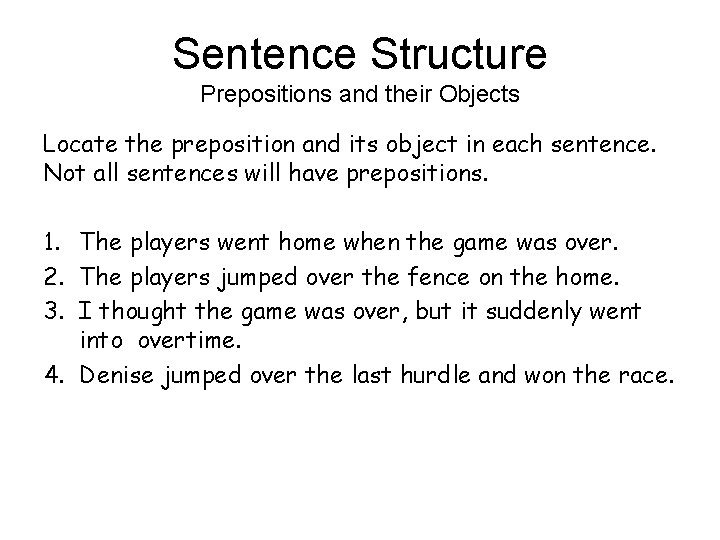 Sentence Structure
Prepositions and their Objects

Locate the preposition and its object in each sentence. Not all sentences will have prepositions.

1. The players went home when the game was over.
2. The players jumped over the fence on the home.
3. I thought the game was over, but it suddenly went into overtime.
4. Denise jumped over the last hurdle and won the race.